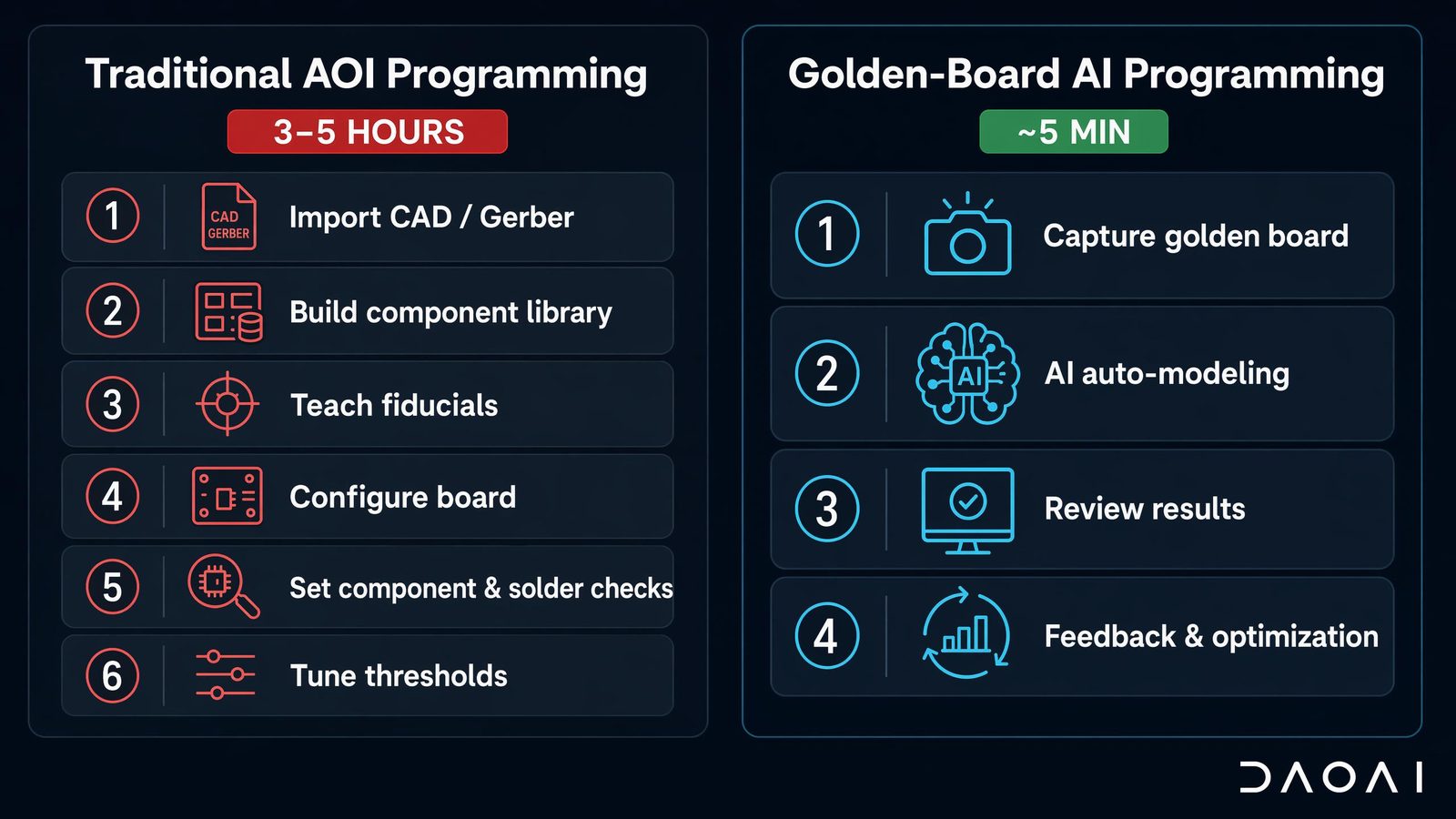 Traditional AOI Programming

3–5 HOURS

1 CAD GERBER Import CAD / Gerber

2 Build component library

3 Teach fiducials

4 Configure board

5 Set component & solder checks

6 Tune thresholds

Golden-Board AI Programming

~5 MIN

1 Capture golden board

2 AI AI auto-modeling

3 Review results

4 Feedback & optimization

DAOAI